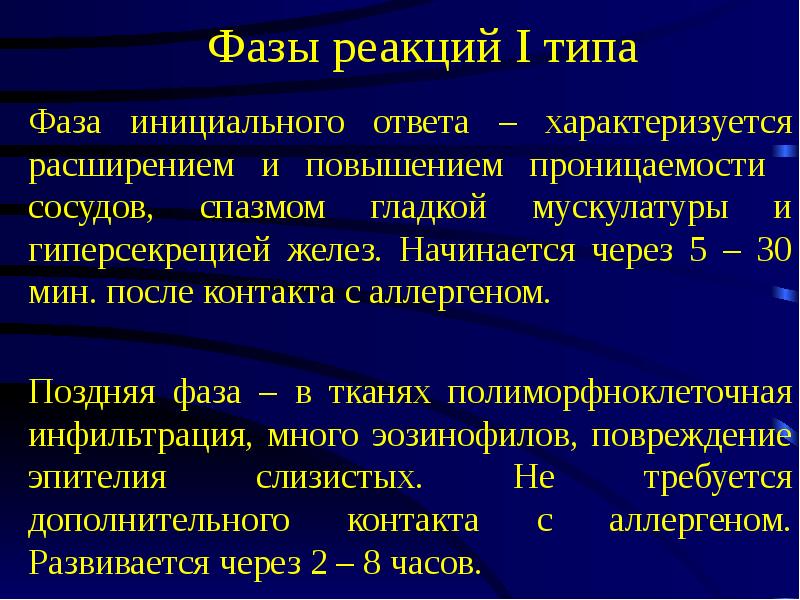 Фазы реакций I типа

Фаза инициального ответа – характеризуется расширением и повышением проницаемости сосудов, спазмом гладкой мускулатуры и гиперсекрецией желез. Начинается через 5 – 30 мин. после контакта с аллергеном.

Поздняя фаза – в тканях полиморфноклеточная инфильтрация, много эозинофилов, повреждение эпителия слизистых. Не требуется дополнительного контакта с аллергеном. Развивается через 2 – 8 часов.